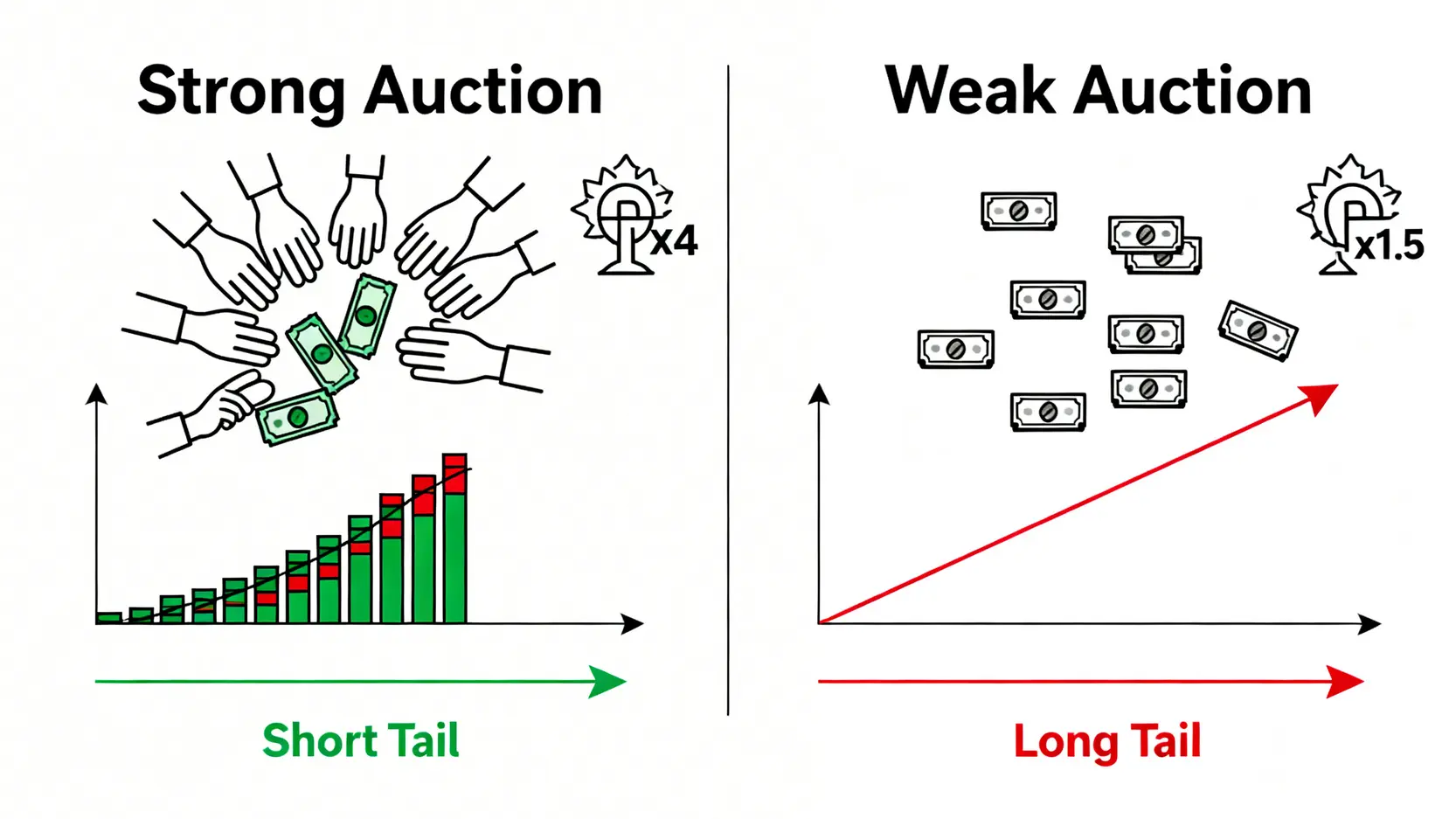 Strong Auction

x4

Short Tail

Weak Auction

x1.5

Long Tail